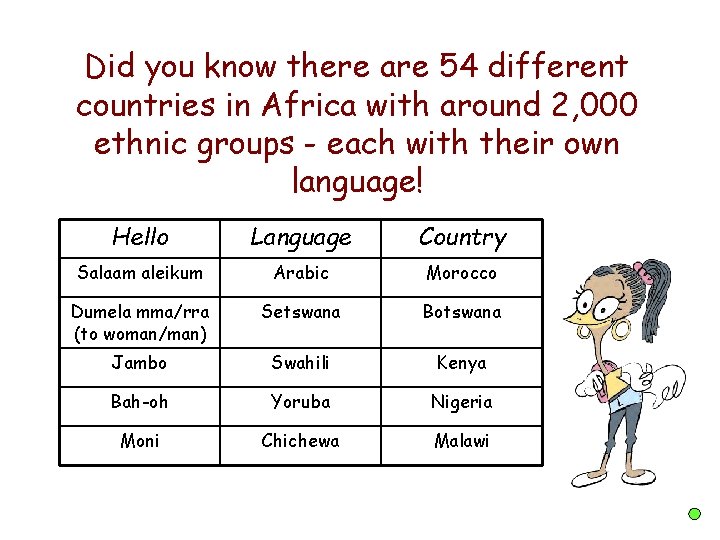 Did you know there are 54 different countries in Africa with around 2,000 ethnic groups - each with their own language!

| Hello | Language | Country |
|---|---|---|
| Salaam aleikum | Arabic | Morocco |
| Dumela mma/rra (to woman/man) | Setswana | Botswana |
| Jambo | Swahili | Kenya |
| Bah-oh | Yoruba | Nigeria |
| Moni | Chichewa | Malawi |